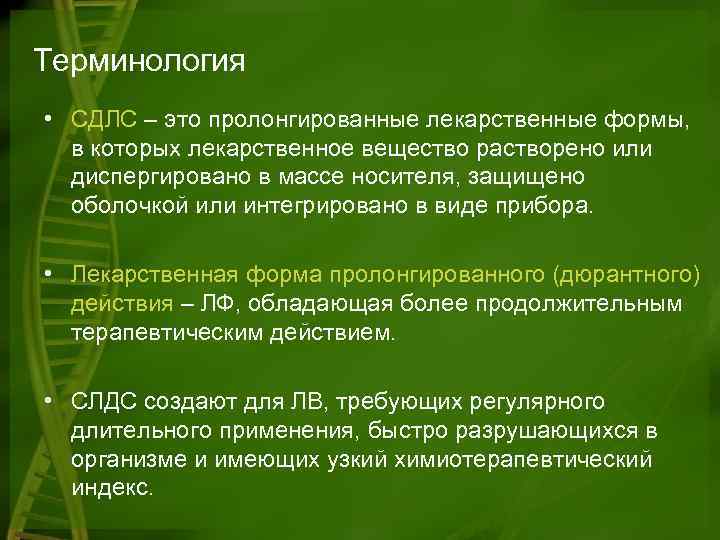 Терминология

• СДЛС – это пролонгированные лекарственные формы, в которых лекарственное вещество растворено или диспергировано в массе носителя, защищено оболочкой или интегрировано в виде прибора.

• Лекарственная форма пролонгированного (дюрантного) действия – ЛФ, обладающая более продолжительным терапевтическим действием.

• СЛДС создают для ЛВ, требующих регулярного длительного применения, быстро разрушающихся в организме и имеющих узкий химиотерапевтический индекс.